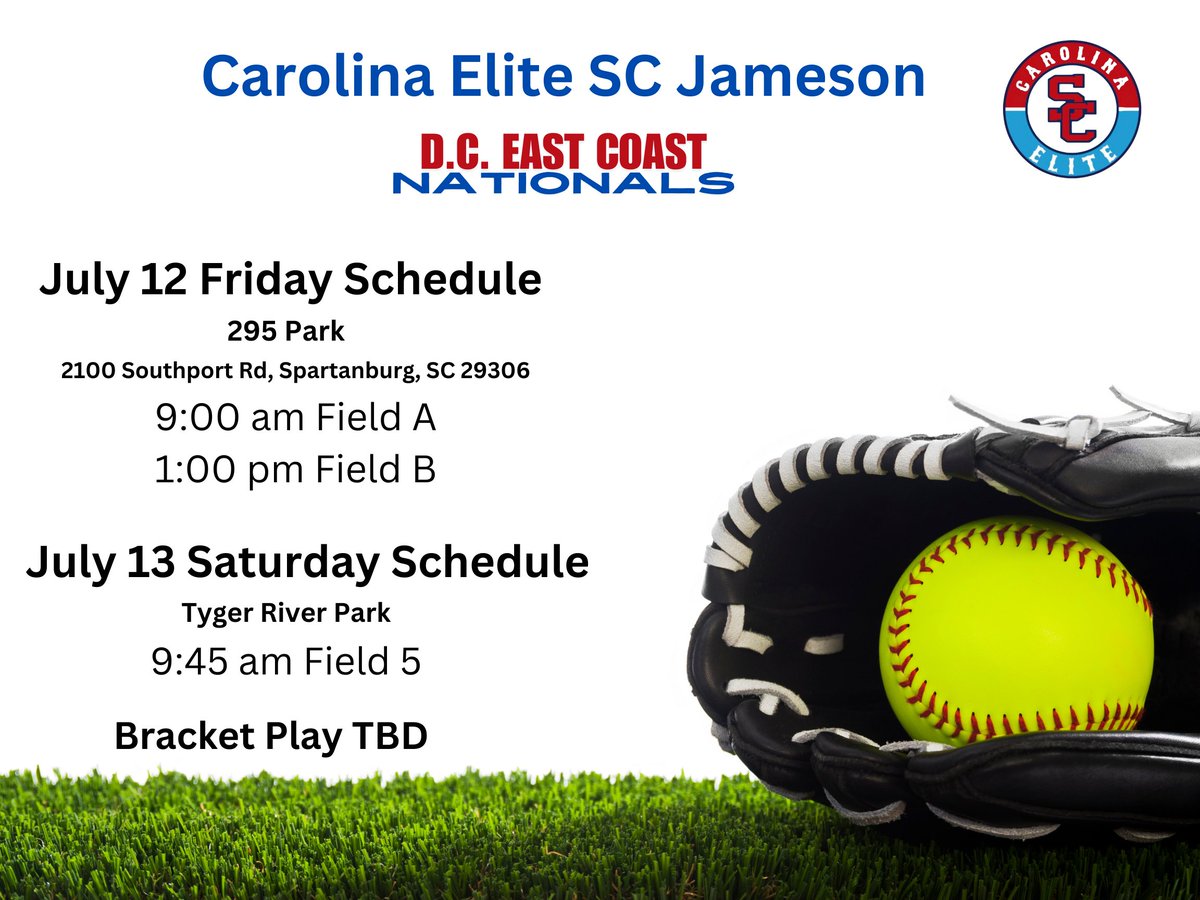 Carolina Elite SC Jameson

CAROLINA
SC
ELITE

D.C. EAST COAST
NATIONALS

July 12 Friday Schedule
295 Park
2100 Southport Rd, Spartanburg, SC 29306
9:00 am Field A
1:00 pm Field B

July 13 Saturday Schedule
Tyger River Park
9:45 am Field 5

Bracket Play TBD